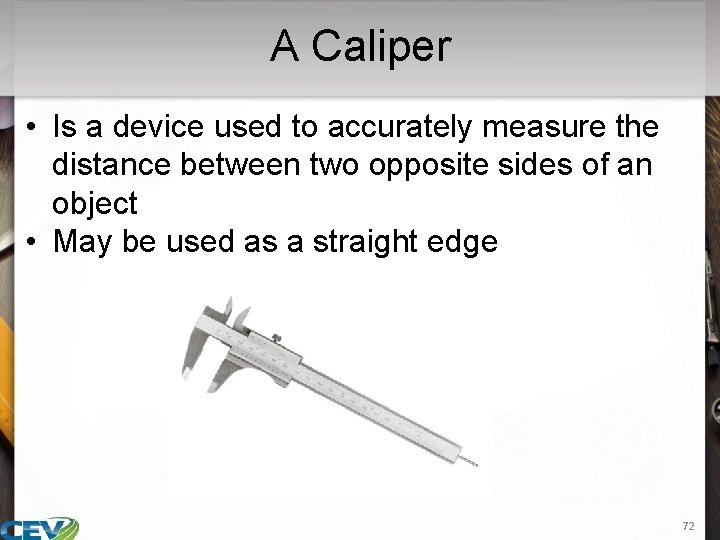 A Caliper

• Is a device used to accurately measure the distance between two opposite sides of an object
• May be used as a straight edge

CEV

72